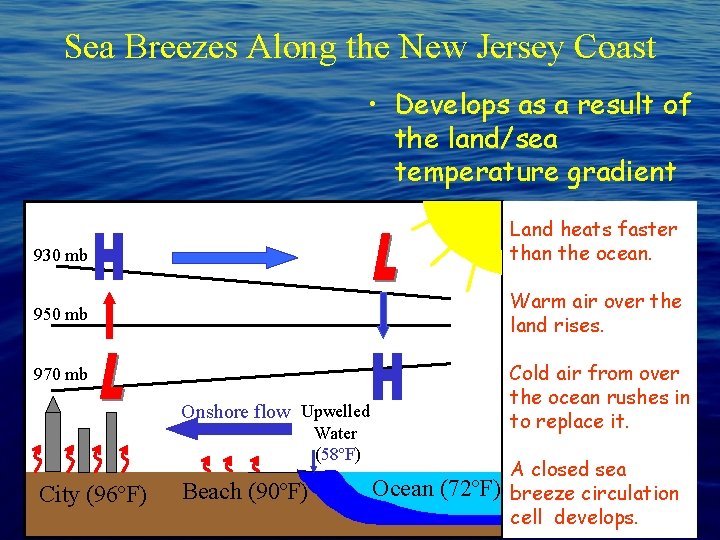 Sea Breezes Along the New Jersey Coast

• Develops as a result of the land/sea temperature gradient

930 mb
H
L
950 mb
970 mb
L
H
Onshore flow
Upwelled Water (58°F)
City (96°F)
Beach (90°F)
Ocean (72°F)

Land heats faster than the ocean.

Warm air over the land rises.

Cold air from over the ocean rushes in to replace it.

A closed sea breeze circulation cell develops.